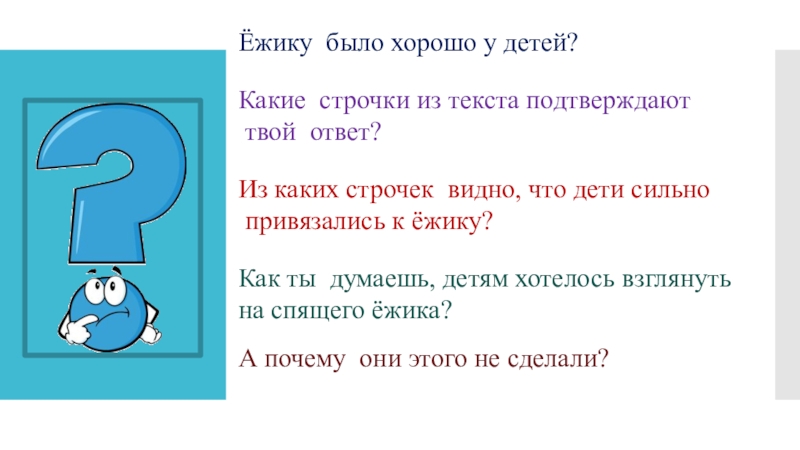 Ёжику было хорошо у детей?

Какие строчки из текста подтверждают твой ответ?

Из каких строчек видно, что дети сильно привязались к ёжику?

Как ты думаешь, детям хотелось взглянуть на спящего ёжика?

А почему они этого не сделали?